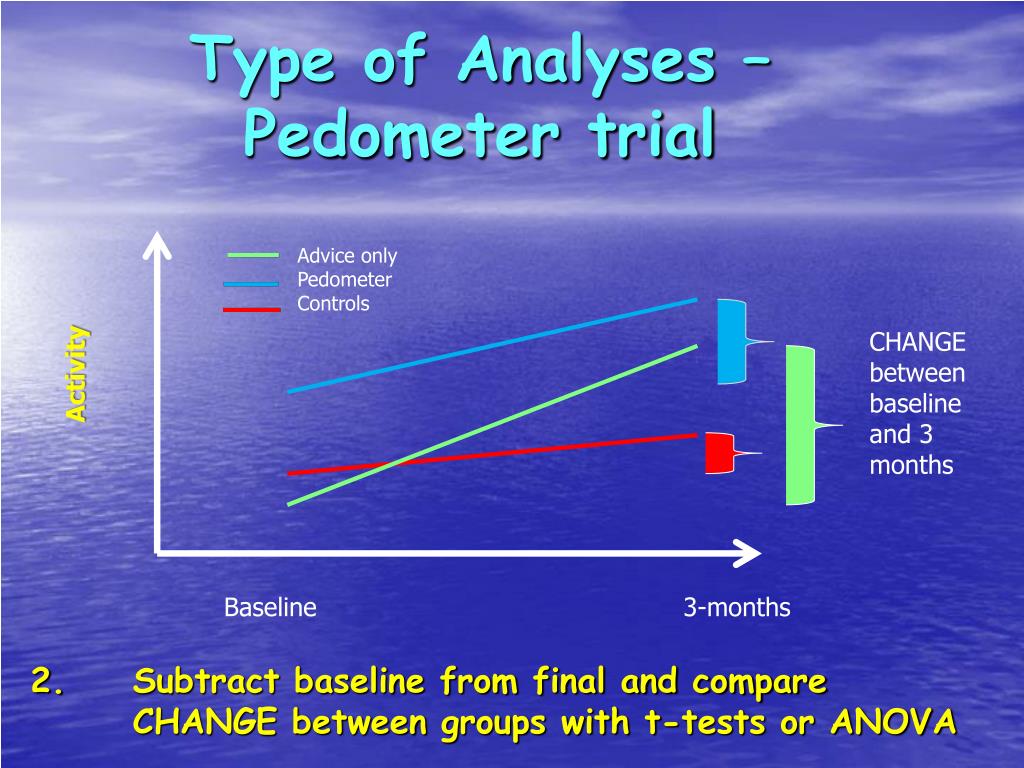 Type of Analyses – Pedometer trial

Advice only
Pedometer
Controls

Activity

CHANGE between baseline and 3 months

Baseline

3-months

2. Subtract baseline from final and compare CHANGE between groups with t-tests or ANOVA